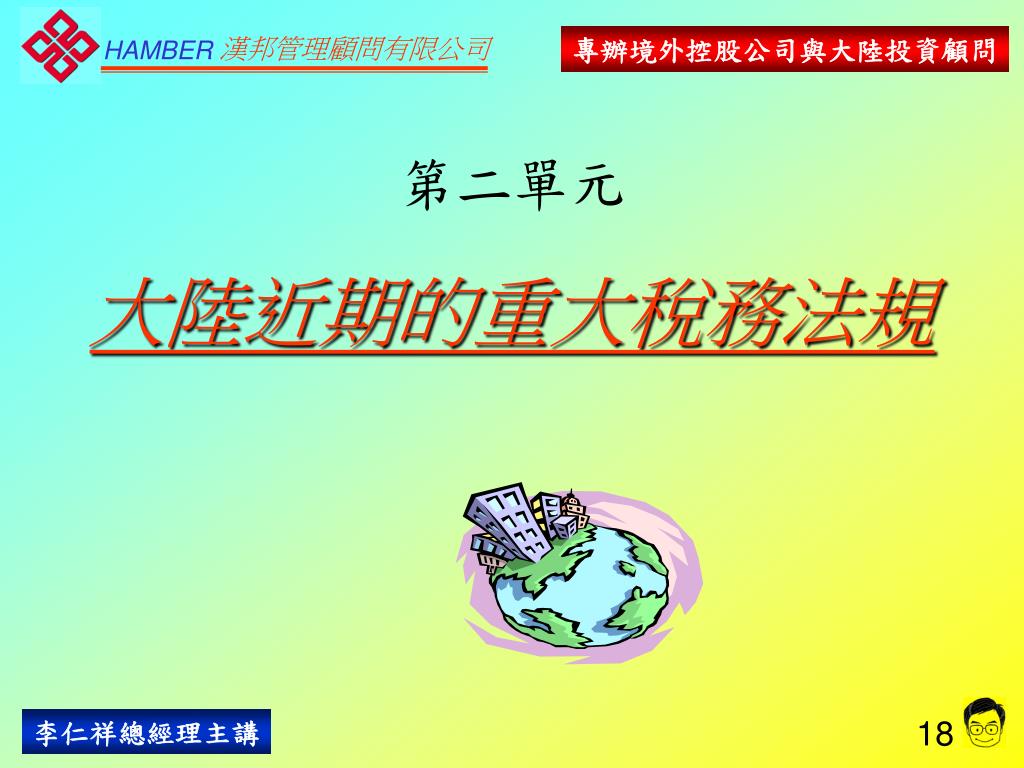 HAMBER 漢邦管理顧問有限公司

專辦境外控股公司與大陸投資顧問

第二單元

大陸近期的重大稅務法規

李仁祥總經理主講

18